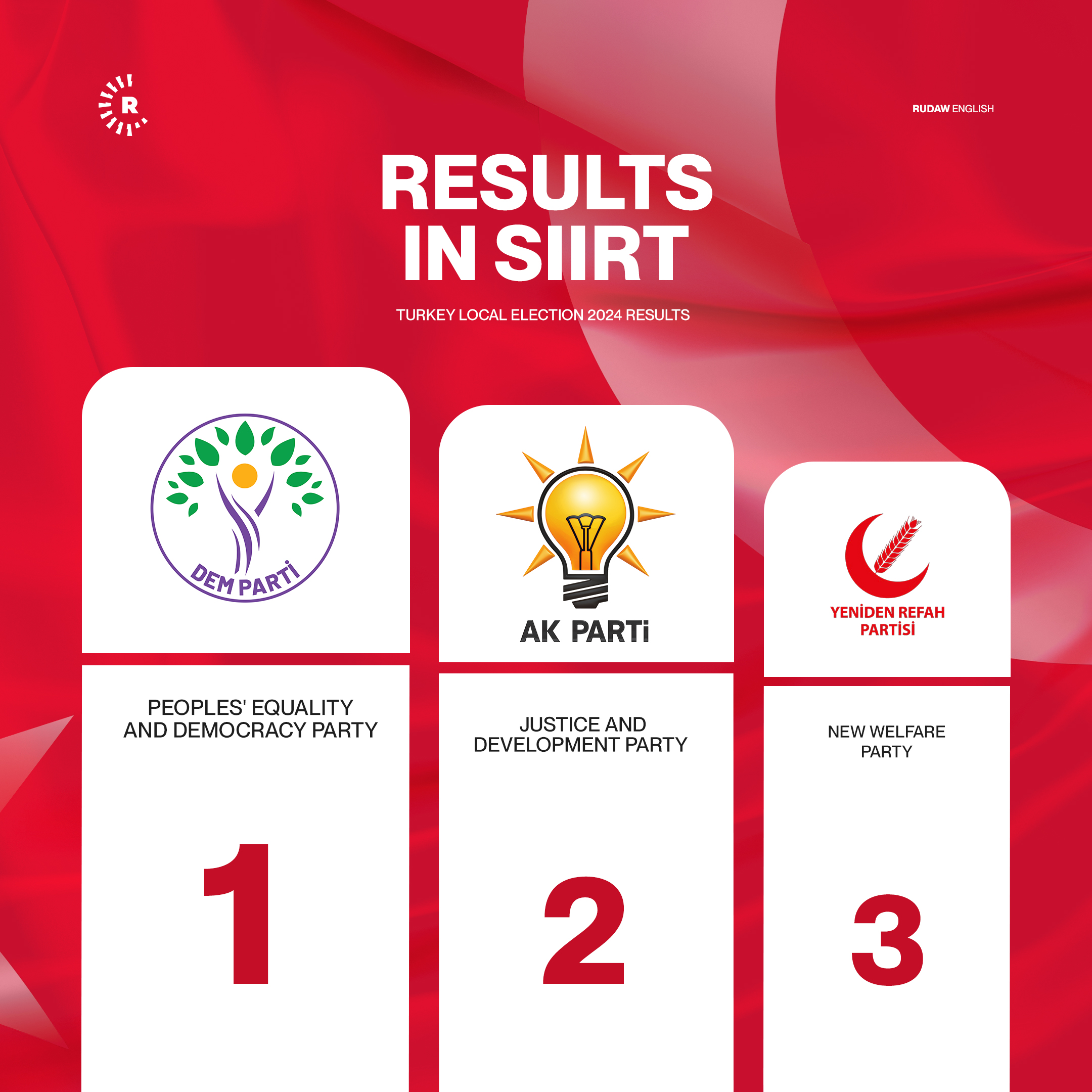 R

RUDAW ENGLISH

RESULTS IN SIIRT

TURKEY LOCAL ELECTION 2024 RESULTS

DEM PARTİ

PEOPLES' EQUALITY AND DEMOCRACY PARTY

1

AK PARTİ

JUSTICE AND DEVELOPMENT PARTY

2

YENİDEN REFAH PARTİSİ

NEW WELFARE PARTY

3